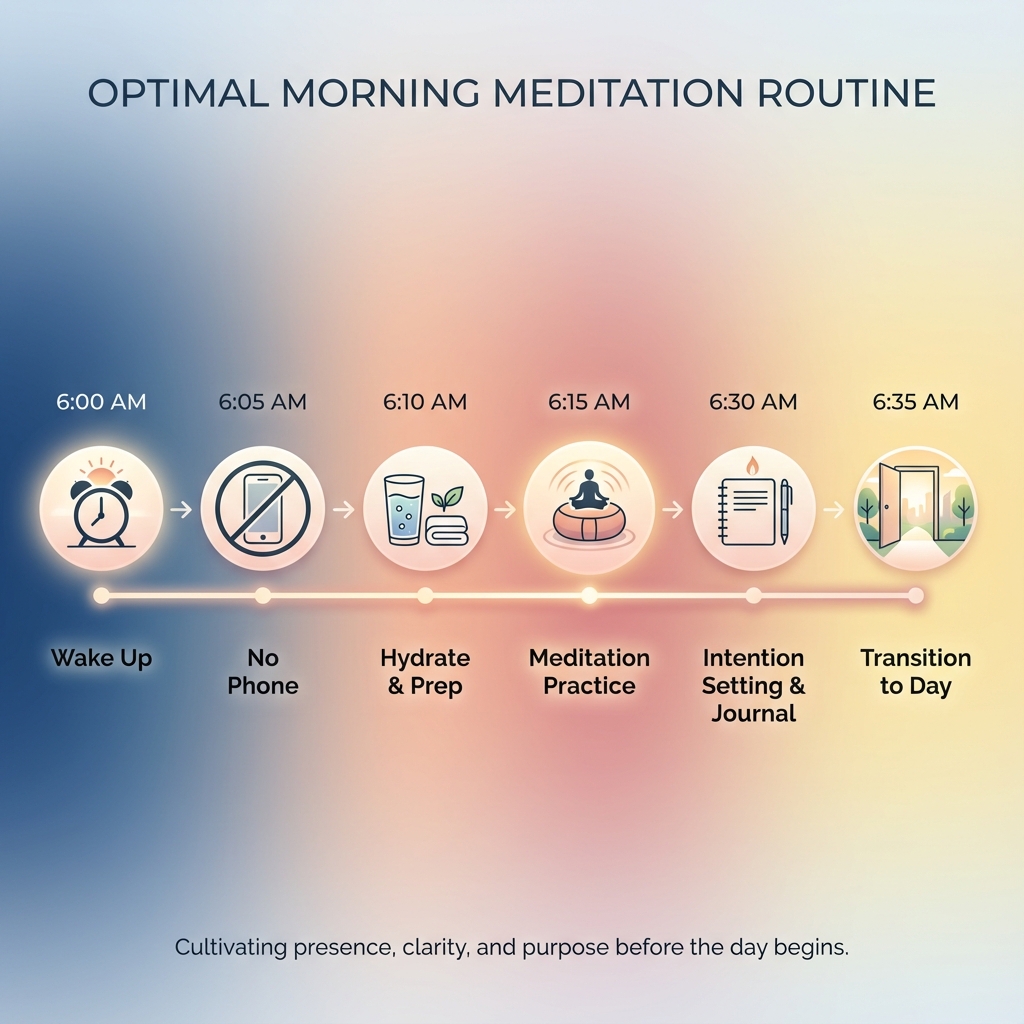 OPTIMAL MORNING MEDITATION ROUTINE

6:00 AM

6:05 AM

6:10 AM

6:15 AM

6:30 AM

6:35 AM

Wake Up

No Phone

Hydrate & Prep

Meditation Practice

Intention Setting & Journal

Transition to Day

Cultivating presence, clarity, and purpose before the day begins.